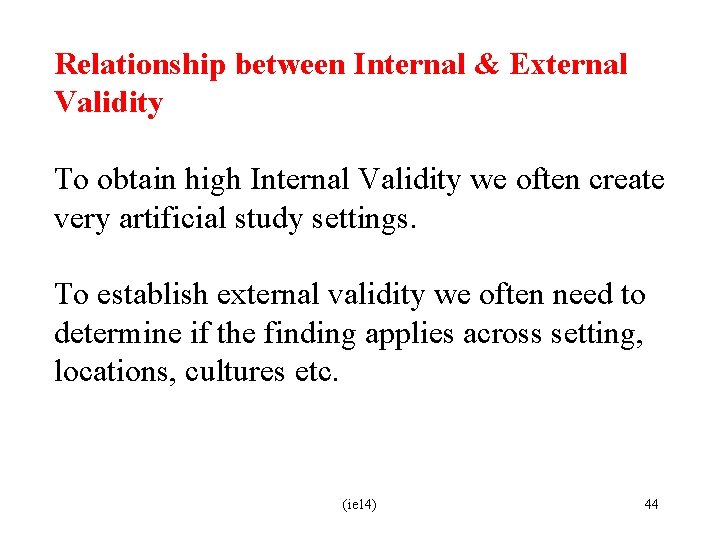 Relationship between Internal & External Validity

To obtain high Internal Validity we often create very artificial study settings.

To establish external validity we often need to determine if the finding applies across setting, locations, cultures etc.

(ie14)

44